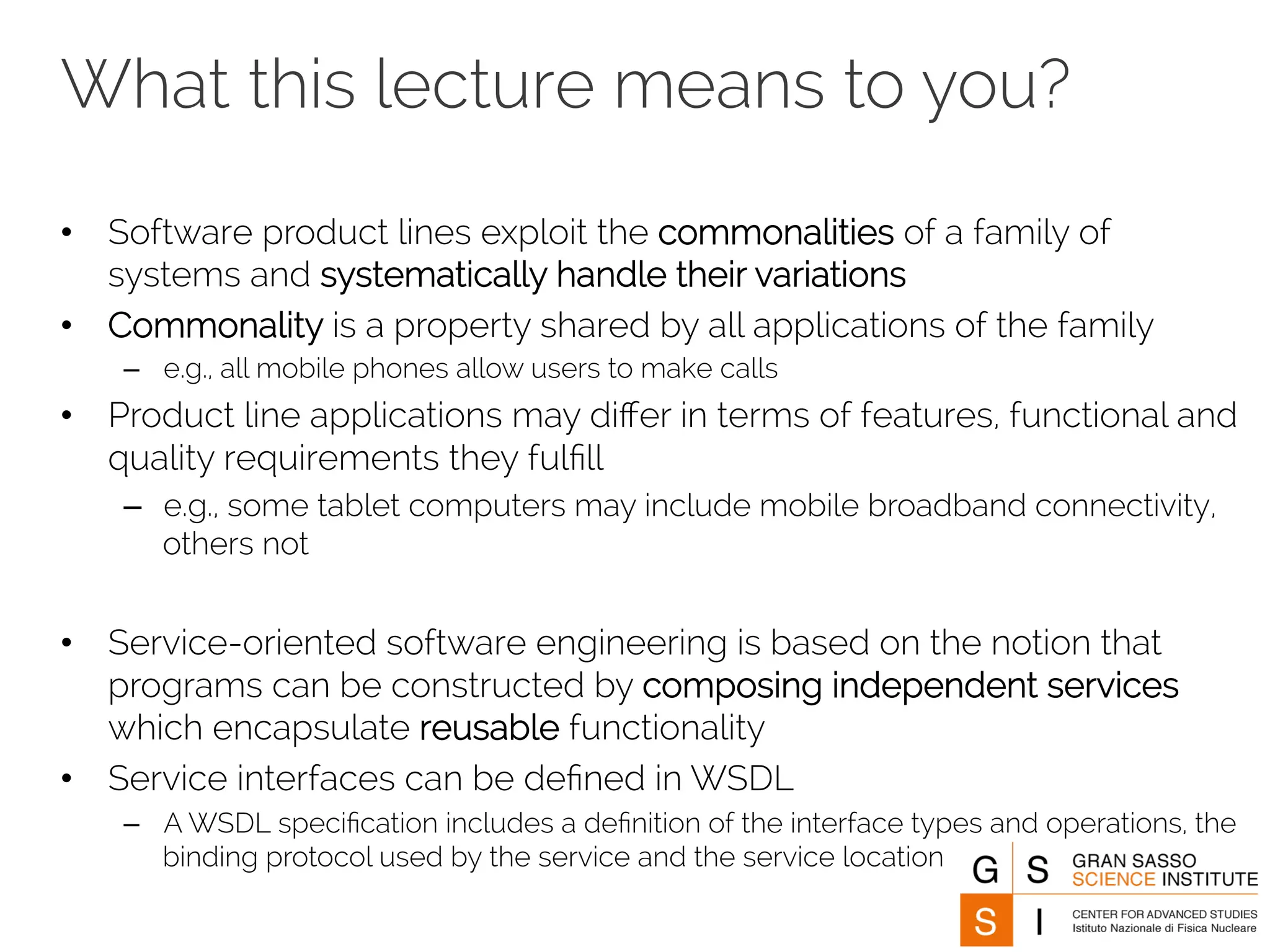 What this lecture means to you?

• Software product lines exploit the commonalities of a family of systems and systematically handle their variations
• Commonality is a property shared by all applications of the family
 – e.g., all mobile phones allow users to make calls
• Product line applications may differ in terms of features, functional and quality requirements they fulfill
 – e.g., some tablet computers may include mobile broadband connectivity, others not

• Service-oriented software engineering is based on the notion that programs can be constructed by composing independent services which encapsulate reusable functionality
• Service interfaces can be defined in WSDL
 – A WSDL specification includes a definition of the interface types and operations, the binding protocol used by the service and the service location

G S S I
GRAN SASSO SCIENCE INSTITUTE
CENTER FOR ADVANCED STUDIES
Istituto Nazionale di Fisica Nucleare